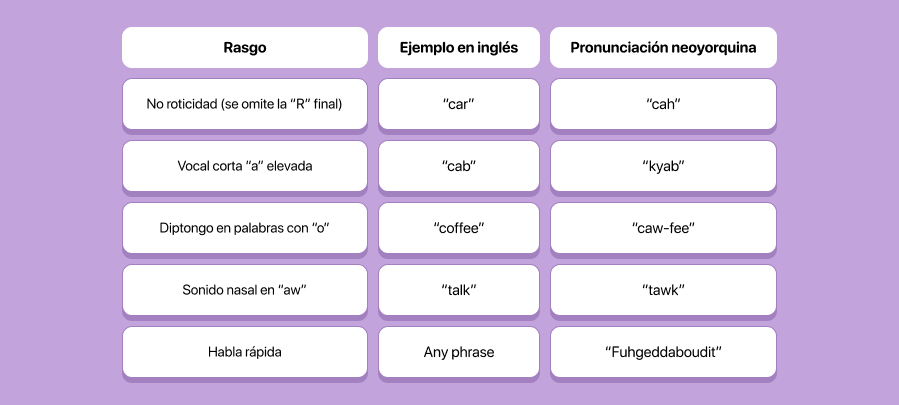 | Rasgo | Ejemplo en inglés | Pronunciación neoyorquina |
|---|---|---|
| No roticidad (se omite la "R" final) | "car" | "cah" |
| Vocal corta "a" elevada | "cab" | "kyab" |
| Diptongo en palabras con "o" | "coffee" | "caw-fee" |
| Sonido nasal en "aw" | "talk" | "tawk" |
| Habla rápida | Any phrase | "Fuhgeddaboudit" |